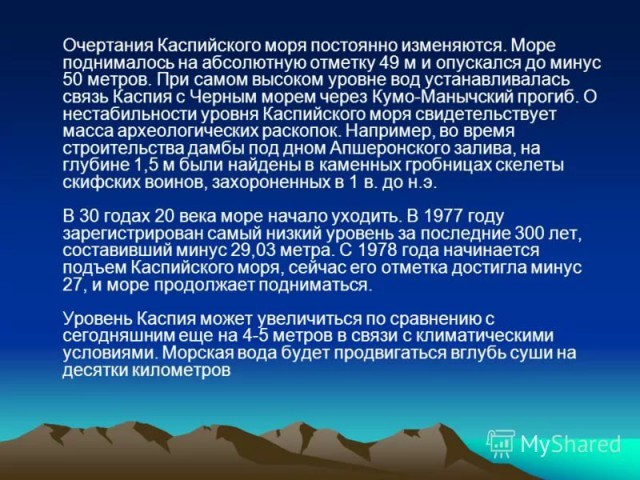 Очертания Каспийского моря постоянно изменяются. Море поднималось на абсолютную отметку 49 м и опускался до минус 50 метров. При самом высоком уровне вод устанавливалась связь Каспия с Черным морем через Кумо-Манычский прогиб. О нестабильности уровня Каспийского моря свидетельствует масса археологических раскопок. Например, во время строительства дамбы под дном Апшеронского залива, на глубине 1,5 м были найдены в каменных гробницах скелеты скифских воинов, захороненных в 1 в. до н.э.

В 30 годах 20 века море начало уходить. В 1977 году зарегистрирован самый низкий уровень за последние 300 лет, составивший минус 29,03 метра. С 1978 года начинается подъем Каспийского моря, сейчас его отметка достигла минус 27, и море продолжает подниматься.

Уровень Каспия может увеличиться по сравнению с сегодняшним еще на 4-5 метров в связи с климатическими условиями. Морская вода будет продвигаться вглубь суши на десятки километров

MyShared